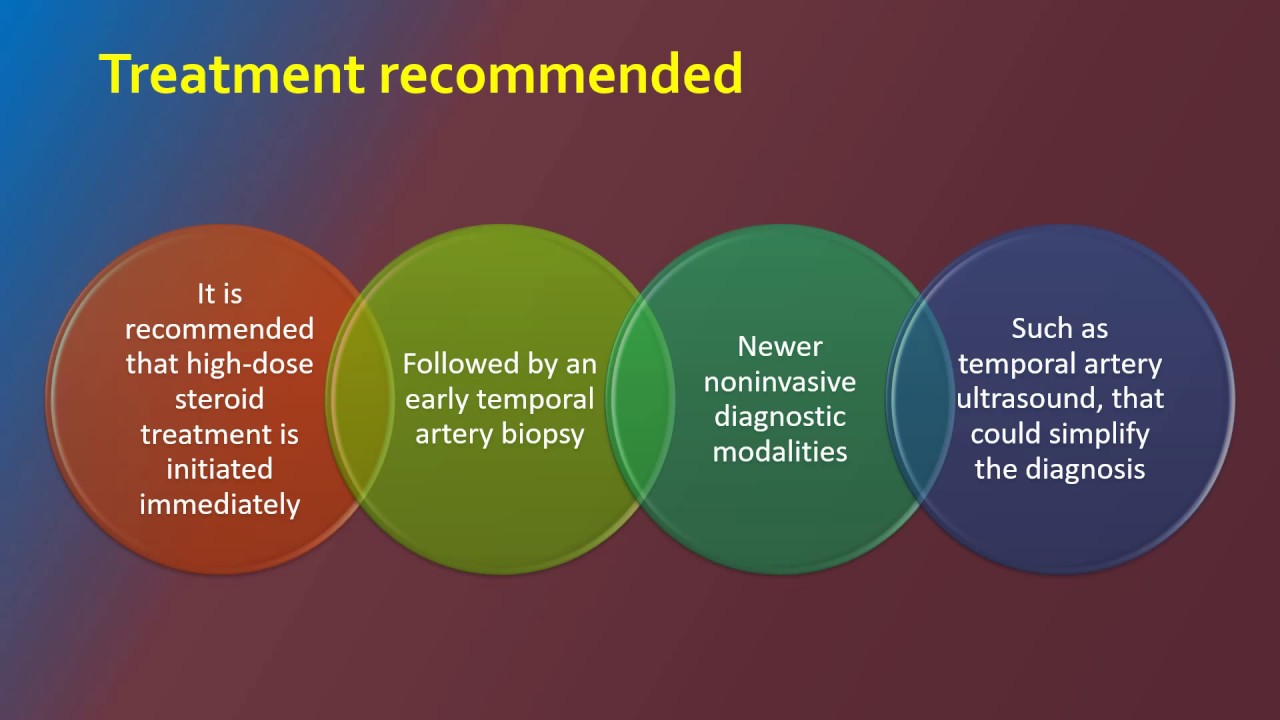 Treatment recommended

It is recommended that high-dose steroid treatment is initiated immediately

Followed by an early temporal artery biopsy

Newer noninvasive diagnostic modalities

Such as temporal artery ultrasound, that could simplify the diagnosis